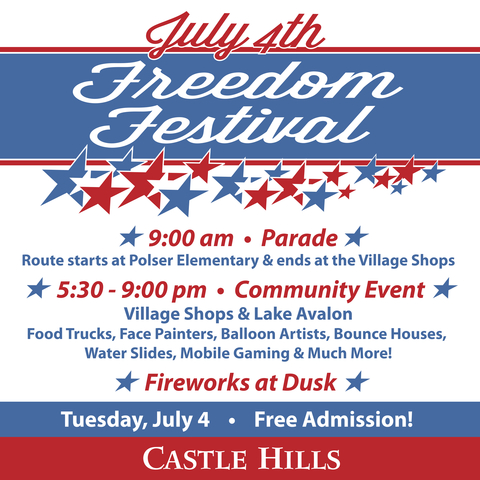 July 4th
Freedom Festival

★ 9:00 am • Parade ★
Route starts at Polser Elementary & ends at the Village Shops

★ 5:30 - 9:00 pm • Community Event ★
Village Shops & Lake Avalon
Food Trucks, Face Painters, Balloon Artists, Bounce Houses, Water Slides, Mobile Gaming & Much More!

★ Fireworks at Dusk ★

Tuesday, July 4 • Free Admission!

CASTLE HILLS